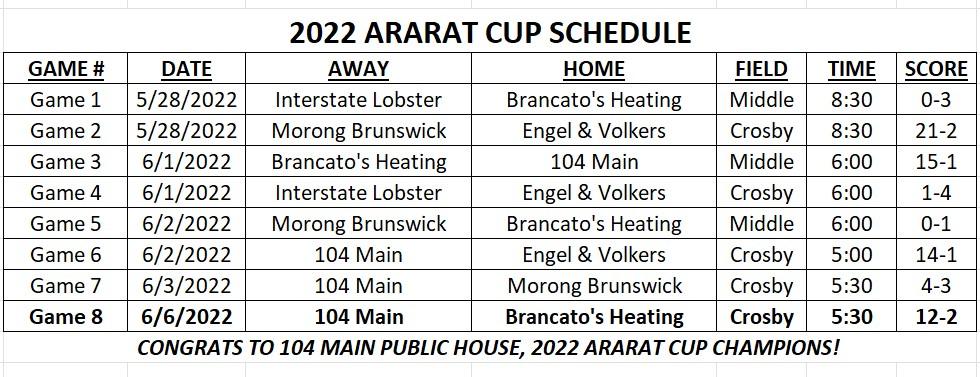 2022 ARARAT CUP SCHEDULE

| GAME # | DATE | AWAY | HOME | FIELD | TIME | SCORE |
|---|---|---|---|---|---|---|
| Game 1 | 5/28/2022 | Interstate Lobster | Brancato's Heating | Middle | 8:30 | 0-3 |
| Game 2 | 5/28/2022 | Morong Brunswick | Engel & Volkers | Crosby | 8:30 | 21-2 |
| Game 3 | 6/1/2022 | Brancato's Heating | 104 Main | Middle | 6:00 | 15-1 |
| Game 4 | 6/1/2022 | Interstate Lobster | Engel & Volkers | Crosby | 6:00 | 1-4 |
| Game 5 | 6/2/2022 | Morong Brunswick | Brancato's Heating | Middle | 6:00 | 0-1 |
| Game 6 | 6/2/2022 | 104 Main | Engel & Volkers | Crosby | 5:00 | 14-1 |
| Game 7 | 6/3/2022 | 104 Main | Morong Brunswick | Crosby | 5:30 | 4-3 |
| Game 8 | 6/6/2022 | 104 Main | Brancato's Heating | Crosby | 5:30 | 12-2 |

CONGRATS TO 104 MAIN PUBLIC HOUSE, 2022 ARARAT CUP CHAMPIONS!